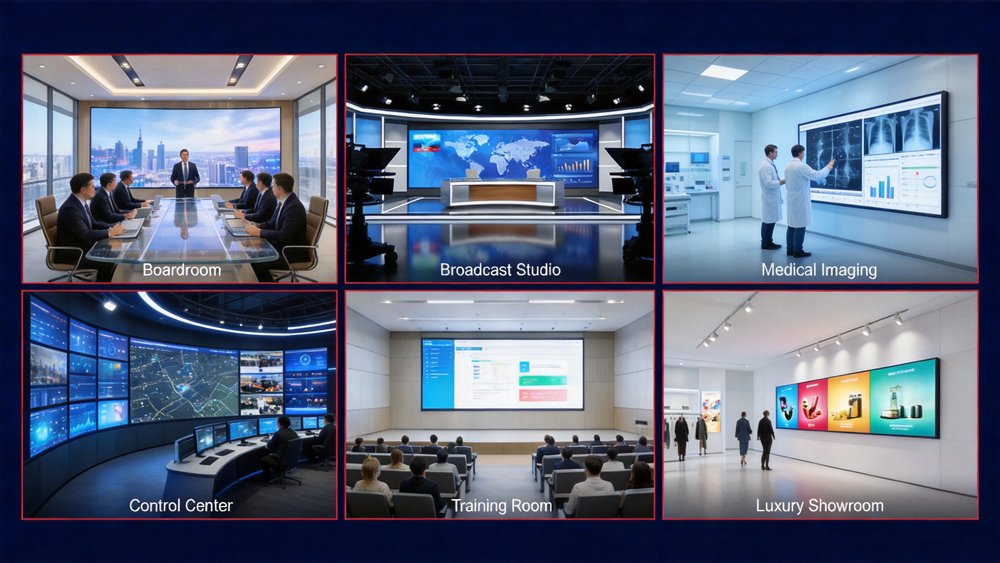 Boardroom

Broadcast Studio

Medical Imaging

Control Center

Training Room

Luxury Showroom